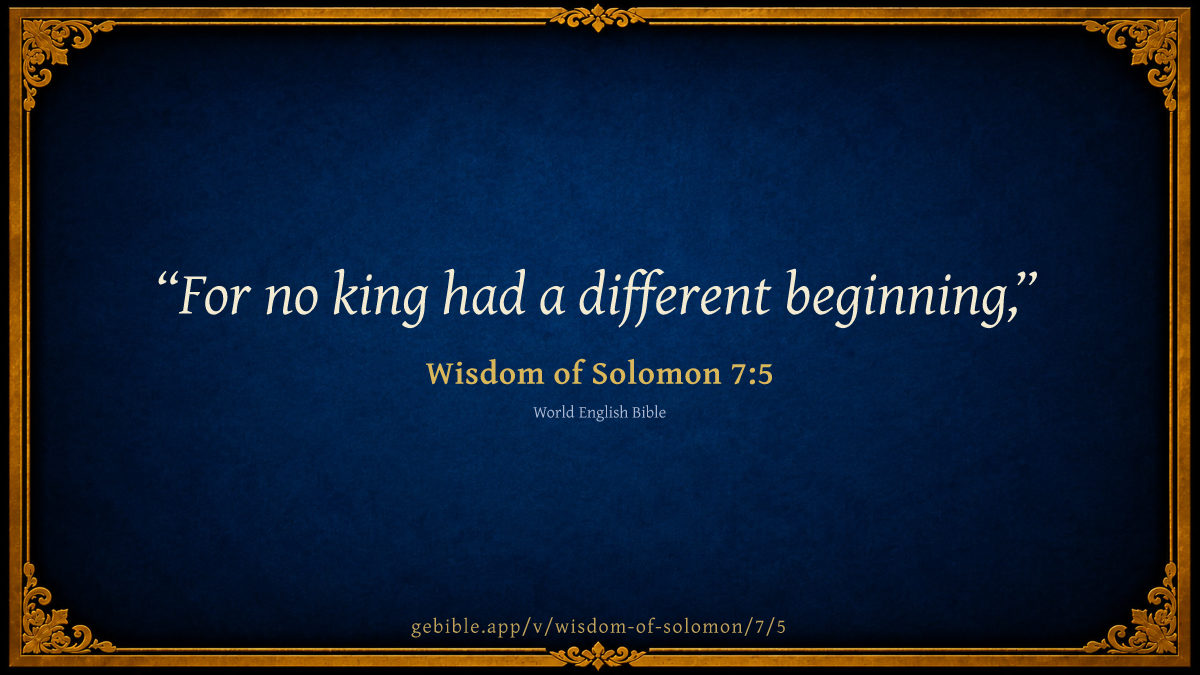 “For no king had a different beginning,”

Wisdom of Solomon 7:5

World English Bible

gebible.app/v/wisdom-of-solomon/7/5